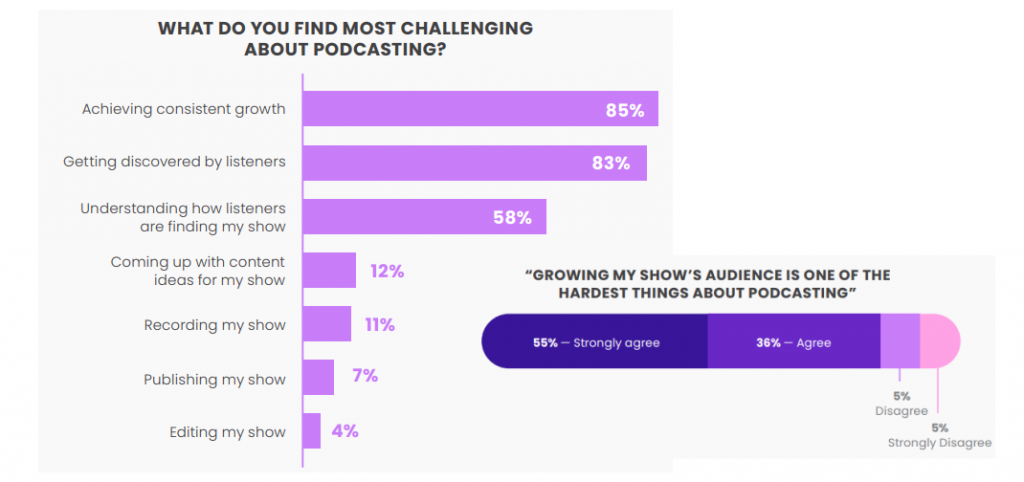 WHAT DO YOU FIND MOST CHALLENGING ABOUT PODCASTING?

Achieving consistent growth 85%

Getting discovered by listeners 83%

Understanding how listeners are finding my show 58%

Coming up with content ideas for my show 12%

Recording my show 11%

Publishing my show 7%

Editing my show 4%

"GROWING MY SHOW'S AUDIENCE IS ONE OF THE HARDEST THINGS ABOUT PODCASTING"

55% — Strongly agree

36% — Agree

5% Disagree

5% Strongly Disagree